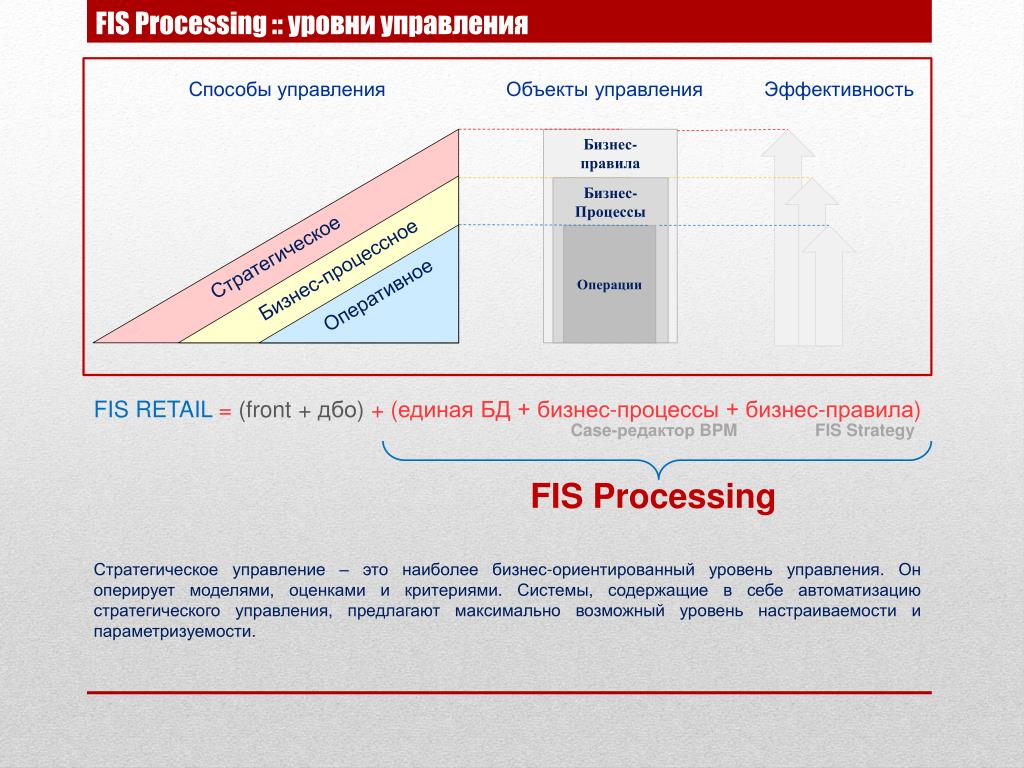 FIS Processing :: уровни управления

Способы управления

Объекты управления

Эффективность

Стратегическое

Бизнес-процессное

Оперативное

Бизнес-правила

Бизнес-Процессы

Операции

FIS RETAIL = (front + дбо) + (единая БД + бизнес-процессы + бизнес-правила)

Case-редактор BPM

FIS Strategy

FIS Processing

Стратегическое управление – это наиболее бизнес-ориентированный уровень управления. Он оперирует моделями, оценками и критериями. Системы, содержащие в себе автоматизацию стратегического управления, предлагают максимально возможный уровень настраиваемости и параметризуемости.